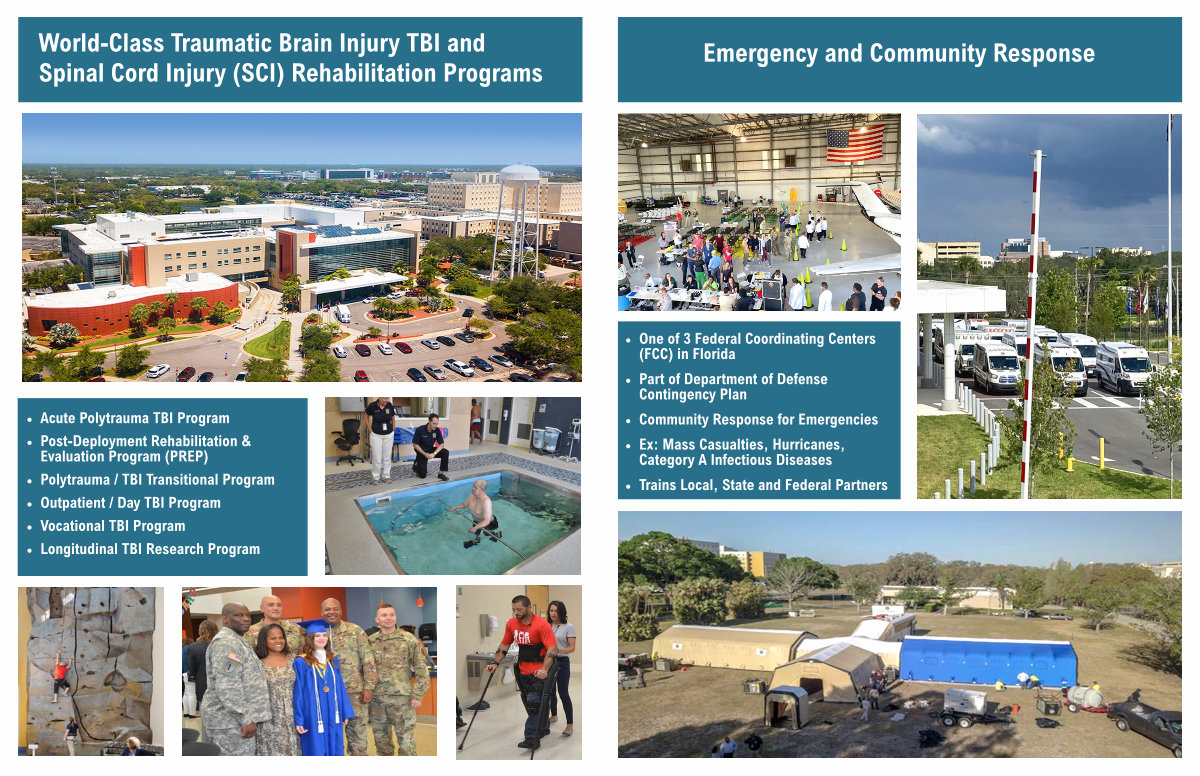 World-Class Traumatic Brain Injury TBI and Spinal Cord Injury (SCI) Rehabilitation Programs

- Acute Polytrauma TBI Program
- Post-Deployment Rehabilitation & Evaluation Program (PREP)
- Polytrauma / TBI Transitional Program
- Outpatient / Day TBI Program
- Vocational TBI Program
- Longitudinal TBI Research Program

Emergency and Community Response

- One of 3 Federal Coordinating Centers (FCC) in Florida
- Part of Department of Defense Contingency Plan
- Community Response for Emergencies
- Ex: Mass Casualties, Hurricanes, Category A Infectious Diseases
- Trains Local, State and Federal Partners